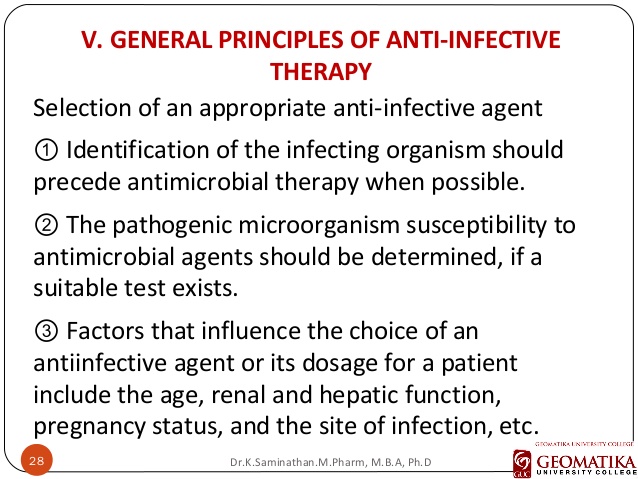 V. GENERAL PRINCIPLES OF ANTI-INFECTIVE THERAPY

Selection of an appropriate anti-infective agent

① Identification of the infecting organism should precede antimicrobial therapy when possible.

② The pathogenic microorganism susceptibility to antimicrobial agents should be determined, if a suitable test exists.

③ Factors that influence the choice of an antiinfective agent or its dosage for a patient include the age, renal and hepatic function, pregnancy status, and the site of infection, etc.

28

Dr.K.Saminathan.M.Pharm, M.B.A, Ph.D

GEOMATIKA UNIVERSITY COLLEGE

GUC GEOMATIKA UNIVERSITY COLLEGE